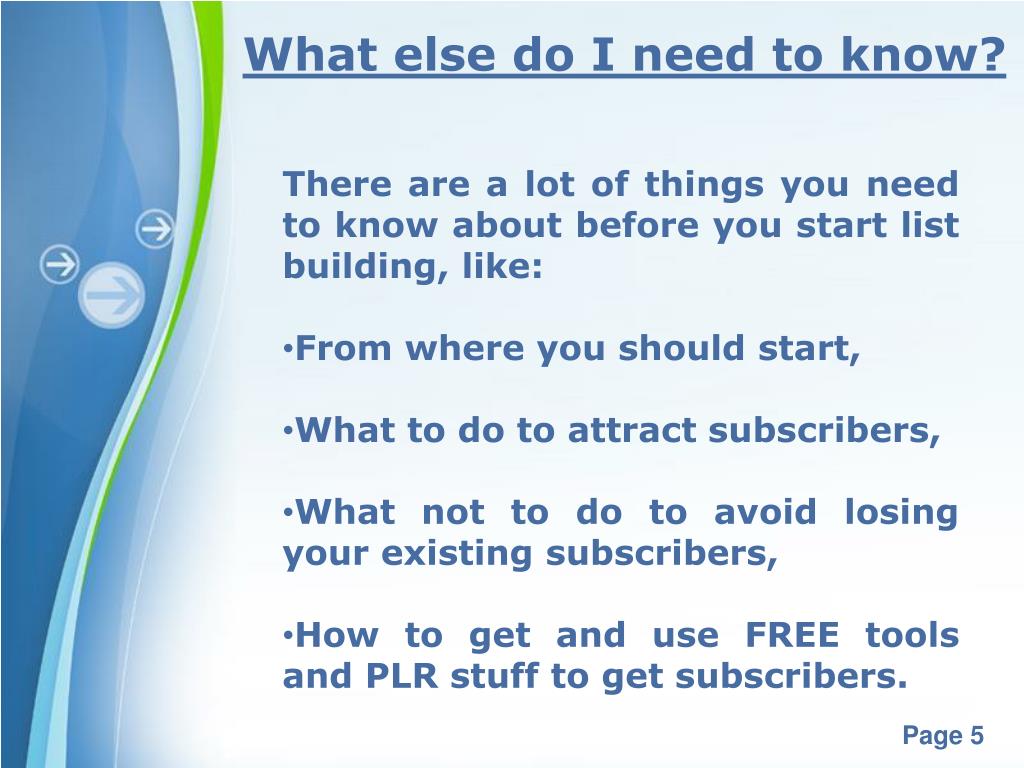 What else do I need to know?

There are a lot of things you need to know about before you start list building, like:

•From where you should start,

•What to do to attract subscribers,

•What not to do to avoid losing your existing subscribers,

•How to get and use FREE tools and PLR stuff to get subscribers.

Page 5